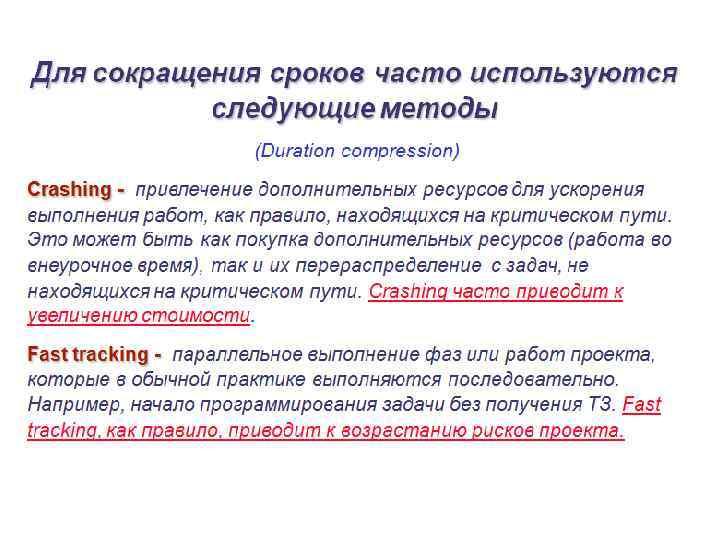 Для сокращения сроков часто используются следующие методы

(Duration compression)

Crashing - привлечение дополнительных ресурсов для ускорения выполнения работ, как правило, находящихся на критическом пути. Это может быть как покупка дополнительных ресурсов (работа во внеурочное время), так и их перераспределение с задач, не находящихся на критическом пути. Crashing часто приводит к увеличению стоимости.

Fast tracking - параллельное выполнение фаз или работ проекта, которые в обычной практике выполняются последовательно. Например, начало программирования задачи без получения ТЗ. Fast tracking, как правило, приводит к возрастанию рисков проекта.